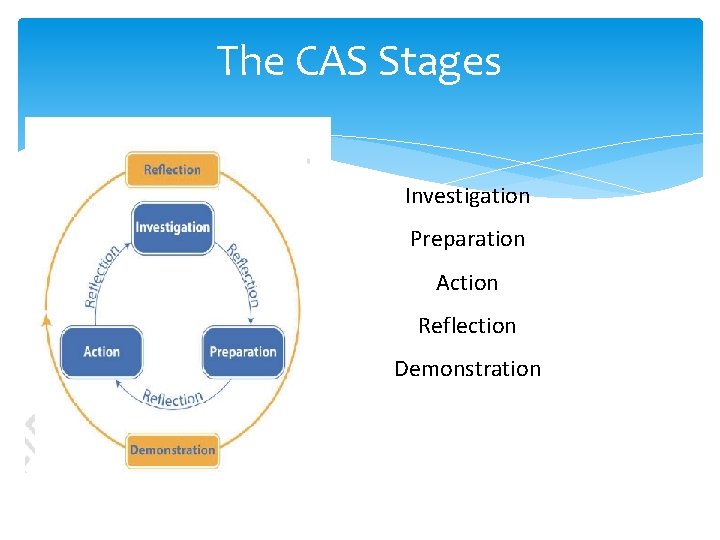 The CAS Stages

Reflection

Investigation

Reflection

Reflection

Action

Preparation

Reflection

Demonstration

Investigation

Preparation

Action

Reflection

Demonstration